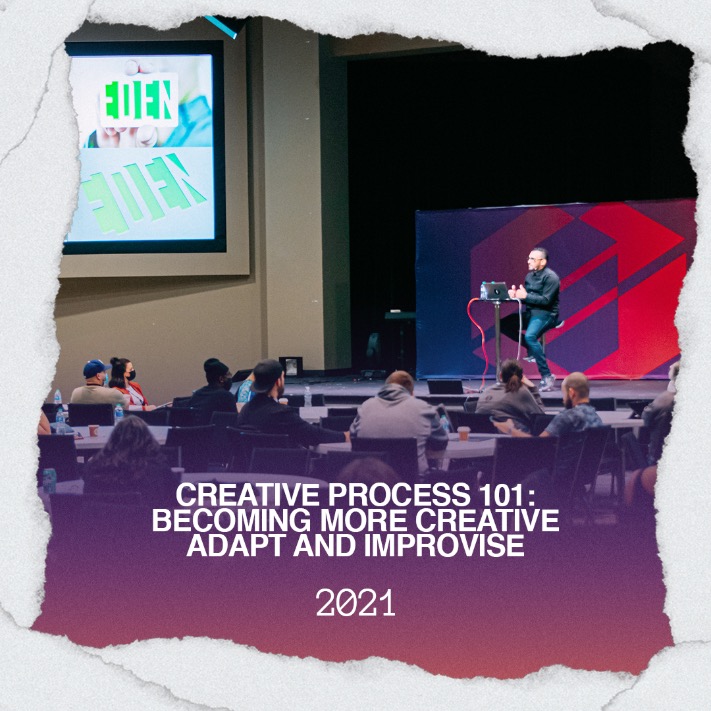 EDEN

EDEN

CREATIVE PROCESS 101: BECOMING MORE CREATIVE ADAPT AND IMPROVISE

2021